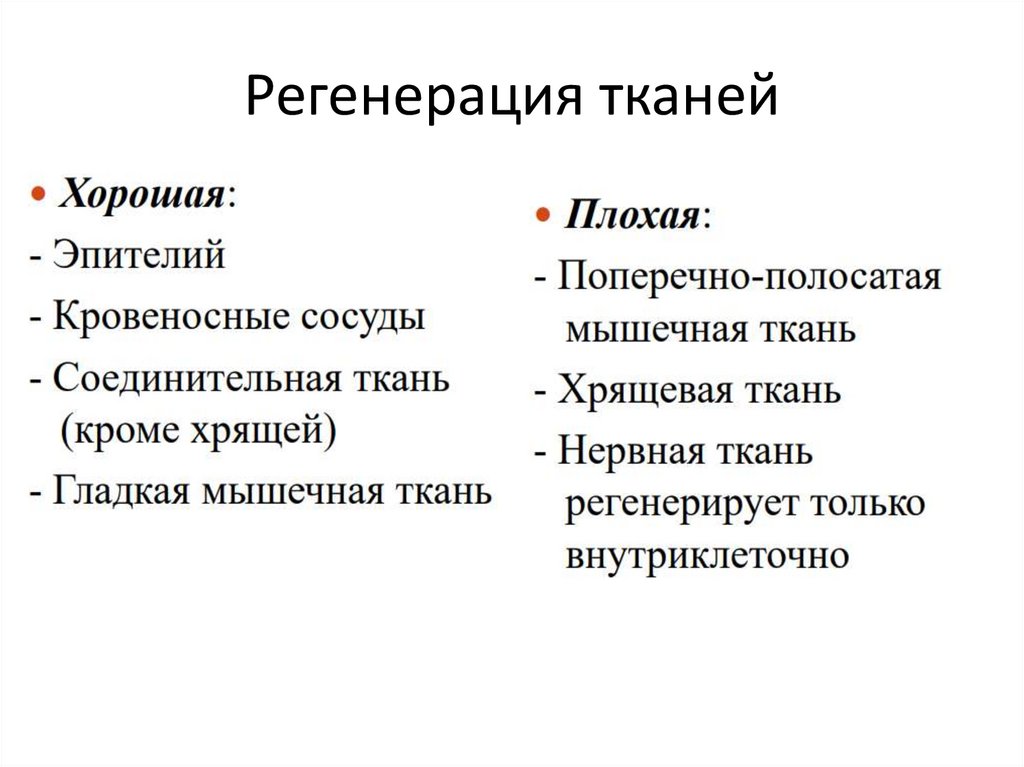 Регенерация тканей

• Хорошая:
- Эпителий
- Кровеносные сосуды
- Соединительная ткань (кроме хрящей)
- Гладкая мышечная ткань

• Плохая:
- Поперечно-полосатая мышечная ткань
- Хрящевая ткань
- Нервная ткань регенерирует только внутриклеточно